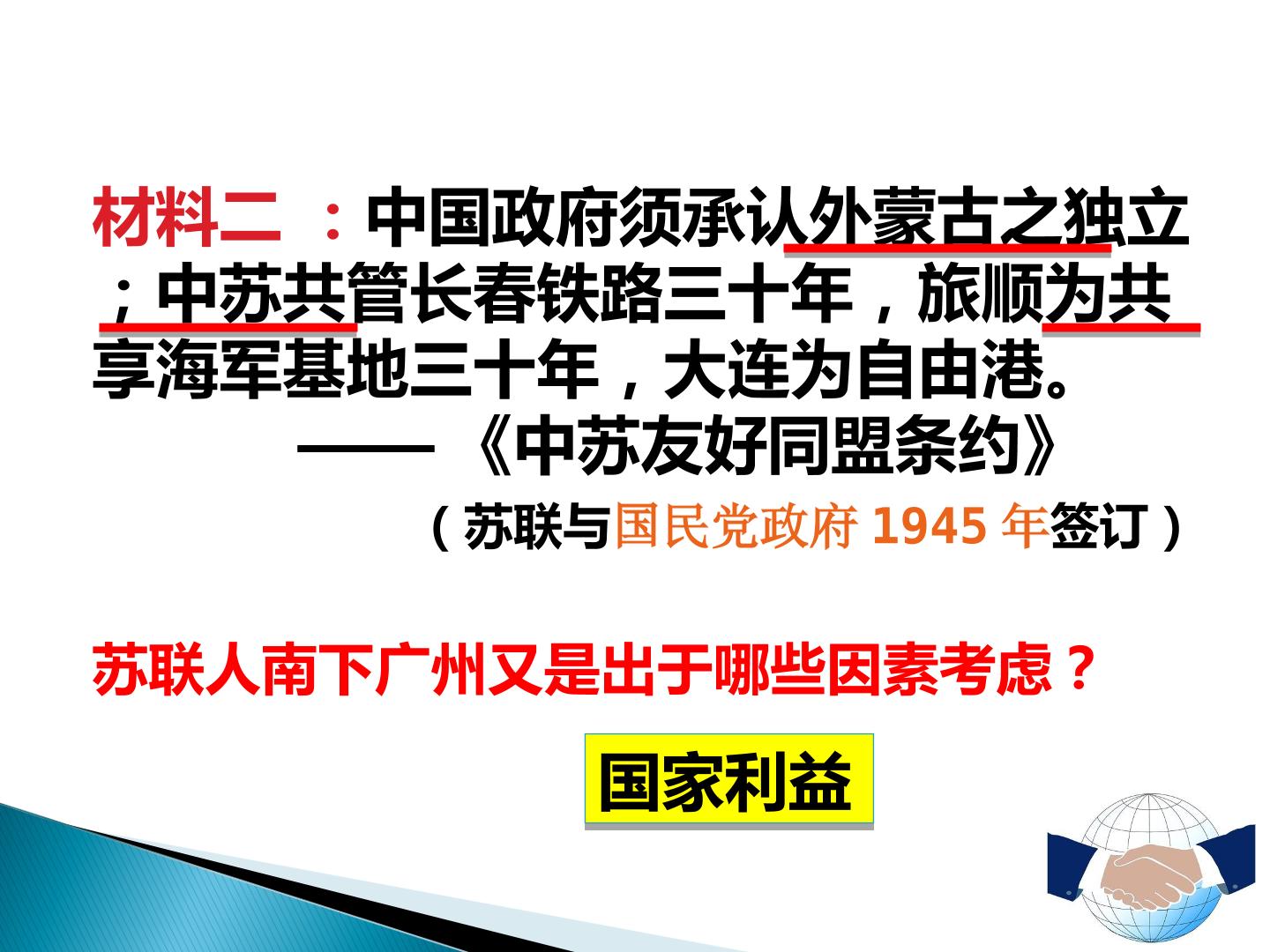 材料二：中国政府须承认外蒙古之独立；中苏共管长春铁路三十年，旅顺为共享海军基地三十年，大连为自由港。

——《中苏友好同盟条约》

（苏联与国民党政府1945年签订）

苏联人南下广州又是出于哪些因素考虑？

国家利益